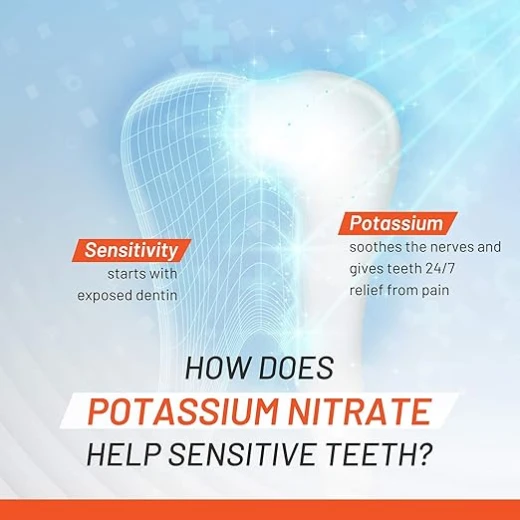 Sensitivity
starts with exposed dentin

Potassium
soothes the nerves and gives teeth 24/7 relief from pain

HOW DOES
POTASSIUM NITRATE
HELP SENSITIVE TEETH?